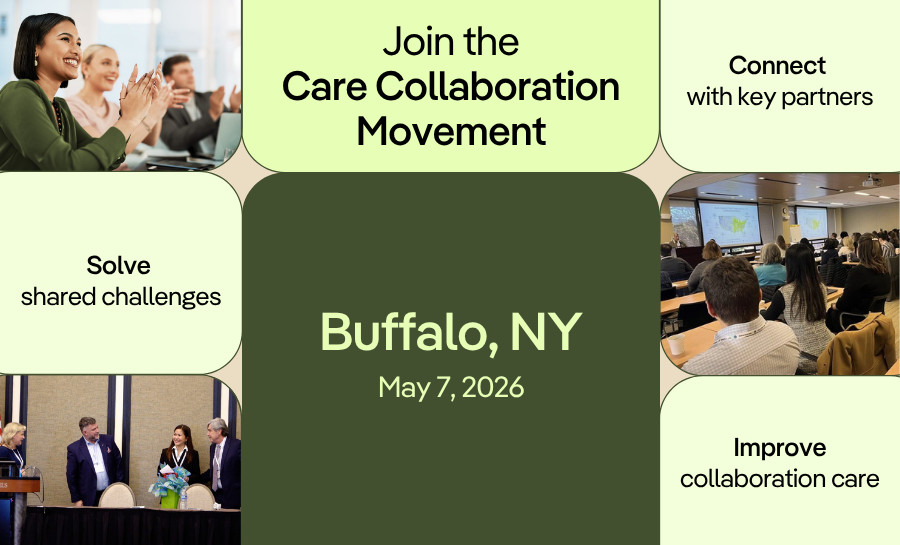 Join the
Care Collaboration
Movement

Connect
with key partners

Solve
shared challenges

Buffalo, NY
May 7, 2026

Improve
collaboration care